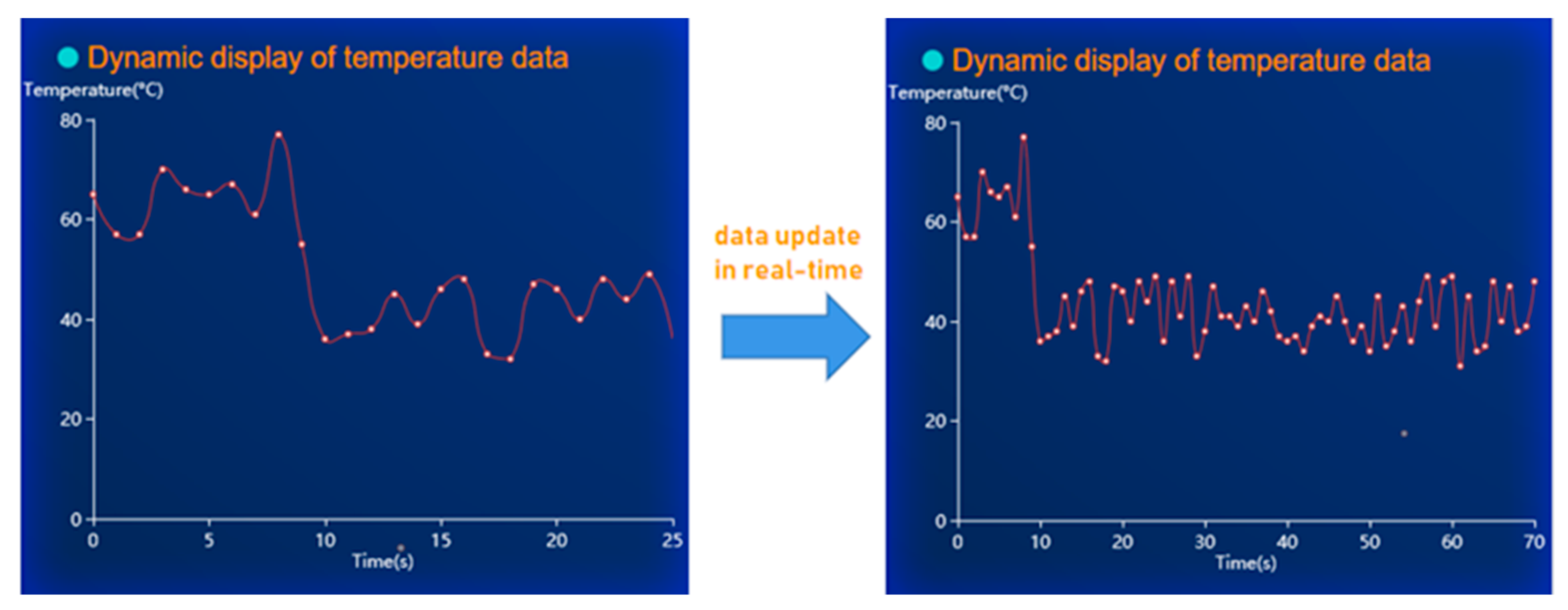 Dynamic display of temperature data

Temperature(°C)

80
60
40
20
0

0 5 10 15 20 25

Time(s)

data update in real-time

Dynamic display of temperature data

Temperature(°C)

80
60
40
20
0

0 10 20 30 40 50 60 70

Time(s)